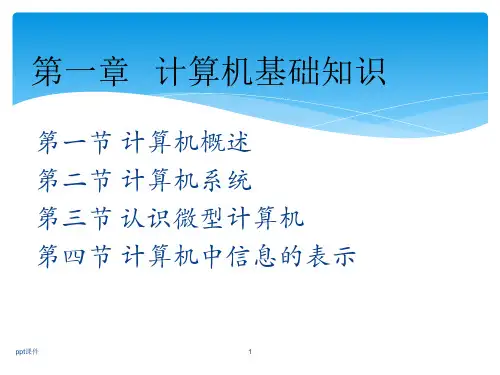 第一章　计算机基础知识

第一节 计算机概述
第二节 计算机系统
第三节 认识微型计算机
第四节 计算机中信息的表示

ppt课件

1